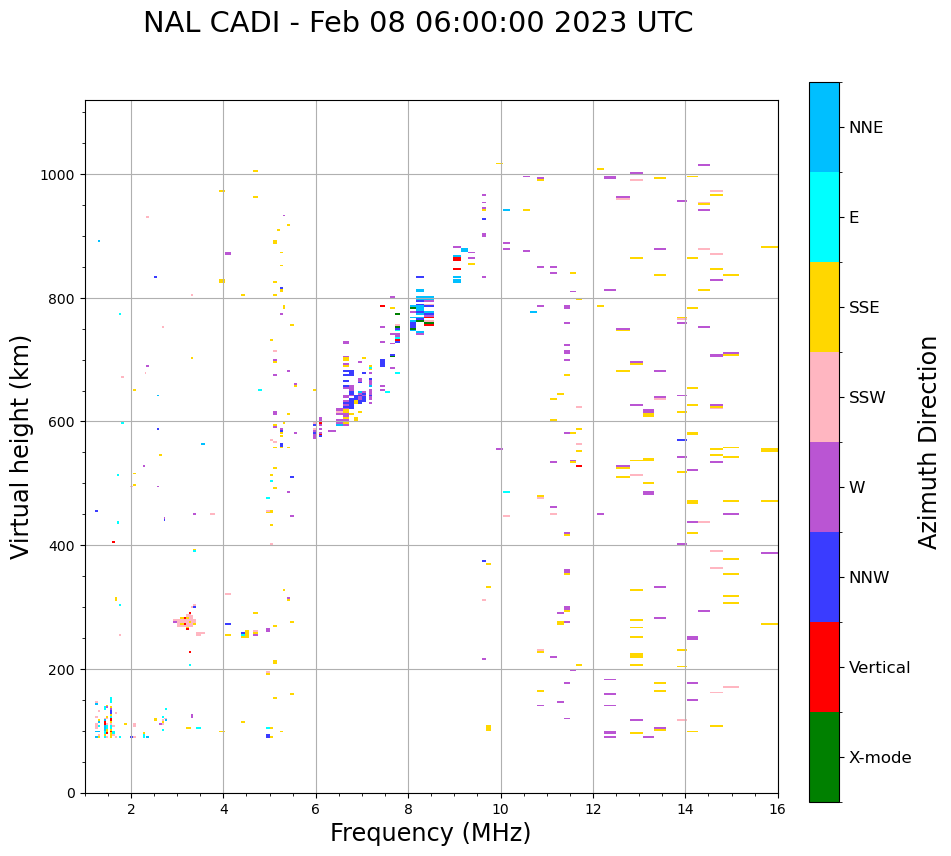 NAL CADI - Feb 08 06:00:00 2023 UTC

Virtual height (km)

1000
800
600
400
200
0

2
4
6
8
10
12
14
16

Frequency (MHz)

NNE
E
SSE
SSW
W
NNW
Vertical
X-mode

Azimuth Direction